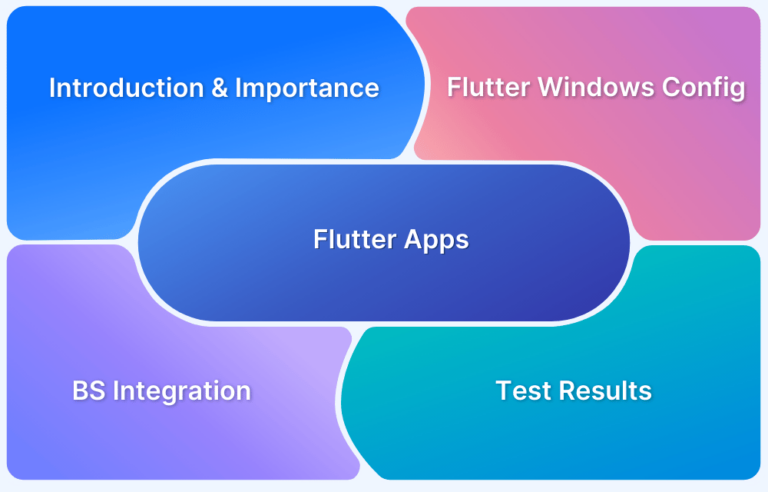 Introduction & Importance

Flutter Windows Config

Flutter Apps

BS Integration

Test Results